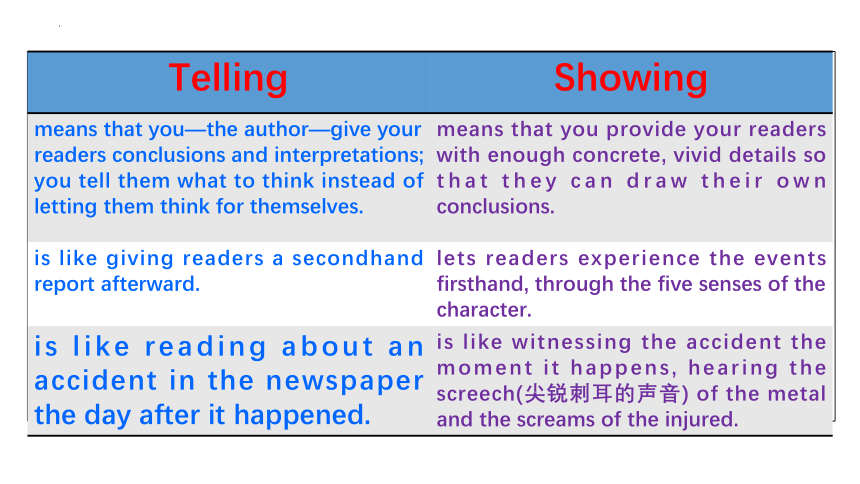 | Telling | Showing |
|---|---|
| means that you—the author—give your readers conclusions and interpretations; you tell them what to think instead of letting them think for themselves. | means that you provide your readers with enough concrete, vivid details so that they can draw their own conclusions. |
| is like giving readers a secondhand report afterward. | lets readers experience the events firsthand, through the five senses of the character. |
| is like reading about an accident in the newspaper the day after it happened. | is like witnessing the accident the moment it happens, hearing the screech(尖锐刺耳的声音) of the metal and the screams of the injured. |